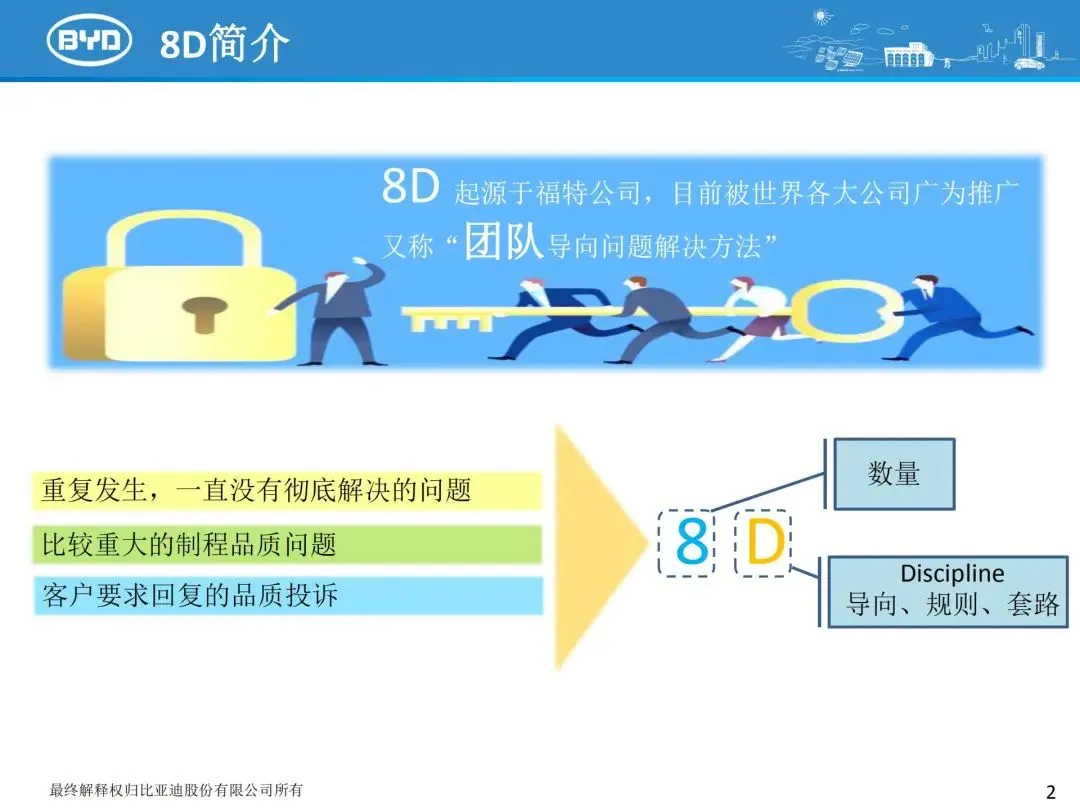 BYD

8D简介

8D 起源于福特公司，目前被世界各大公司广为推广
又称“团队导向问题解决方法”

重复发生，一直没有彻底解决的问题

比较重大的制程品质问题

客户要求回复的品质投诉

8 D

数量

Discipline
导向、规则、套路

最终解释权归比亚迪股份有限公司所有

2